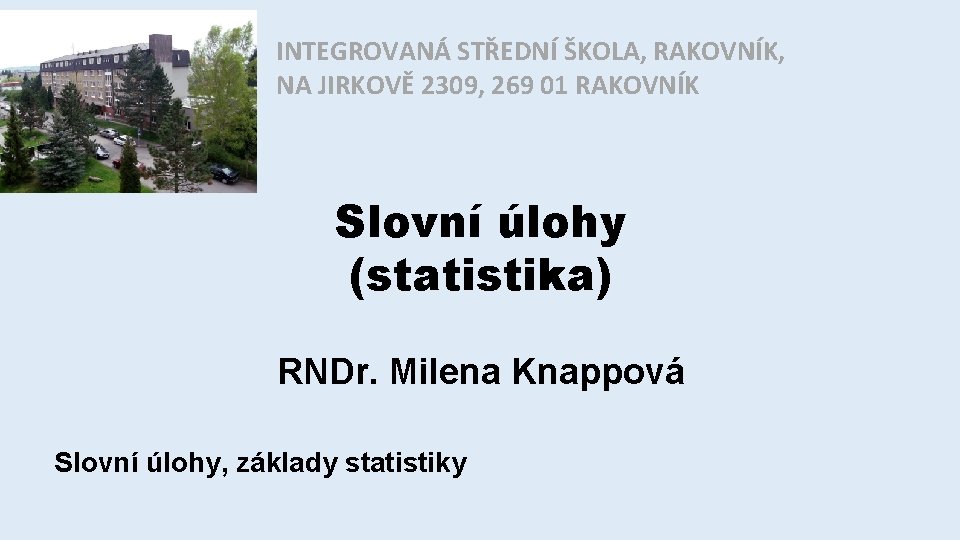 INTEGROVANÁ STŘEDNÍ ŠKOLA, RAKOVNÍK, NA JIRKOVĚ 2309, 269 01 RAKOVNÍK

Slovní úlohy (statistika)

RNDr. Milena Knappová

Slovní úlohy, základy statistiky